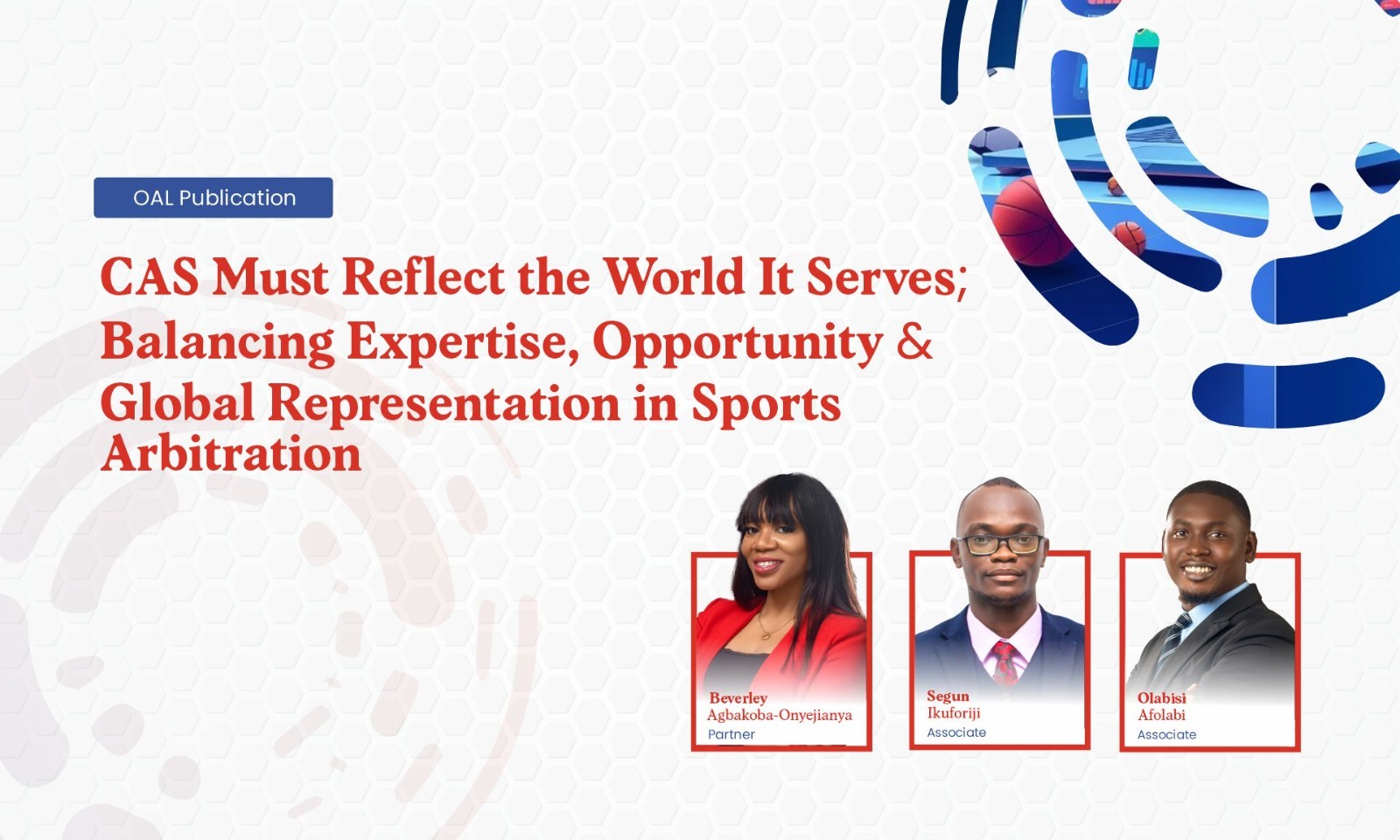 OAL Publication

CAS Must Reflect the World It Serves; Balancing Expertise, Opportunity & Global Representation in Sports Arbitration

Beverley Agbakoba-Onyejianya
Partner

Segun Ikuforiji
Associate

Olabisi Afolabi
Associate